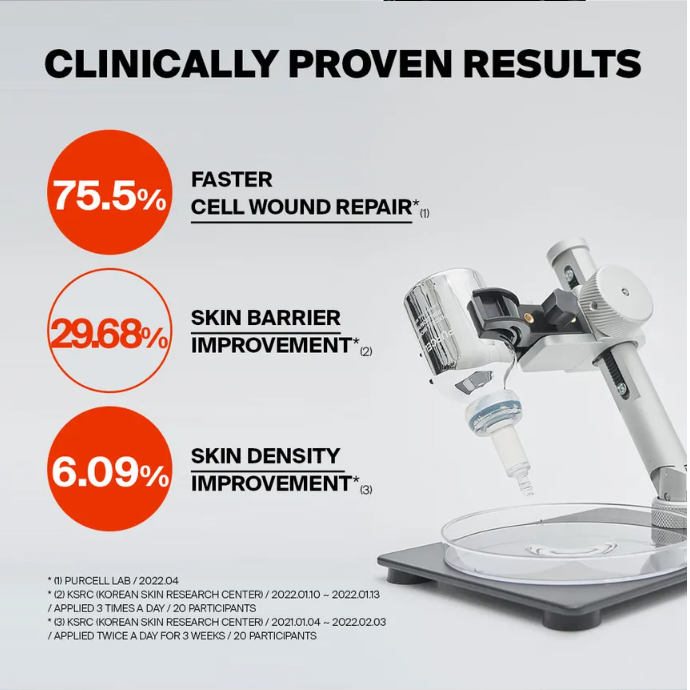 CLINICALLY PROVEN RESULTS

75.5%

FASTER CELL WOUND REPAIR*(1)

29.68%

SKIN BARRIER IMPROVEMENT*(2)

6.09%

SKIN DENSITY IMPROVEMENT*(3)

* (1) PURCELL LAB / 2022.04
* (2) KSRC (KOREAN SKIN RESEARCH CENTER) / 2022.01.10 ~ 2022.01.13 / APPLIED 3 TIMES A DAY / 20 PARTICIPANTS
* (3) KSRC (KOREAN SKIN RESEARCH CENTER) / 2021.01.04 ~ 2022.02.03 / APPLIED TWICE A DAY FOR 3 WEEKS / 20 PARTICIPANTS